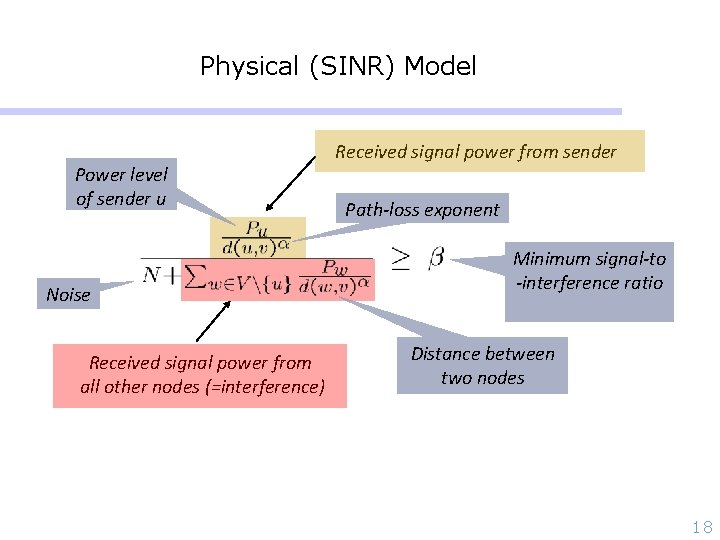 Physical (SINR) Model

Received signal power from sender

Power level of sender u

Path-loss exponent

$\frac{\frac{P_u}{d(u,v)^\alpha}}{N+\sum_{w\in V\setminus\{u\}}\frac{P_w}{d(w,v)^\alpha}} \geq \beta$

Minimum signal-to -interference ratio

Noise

Received signal power from all other nodes (=interference)

Distance between two nodes

18